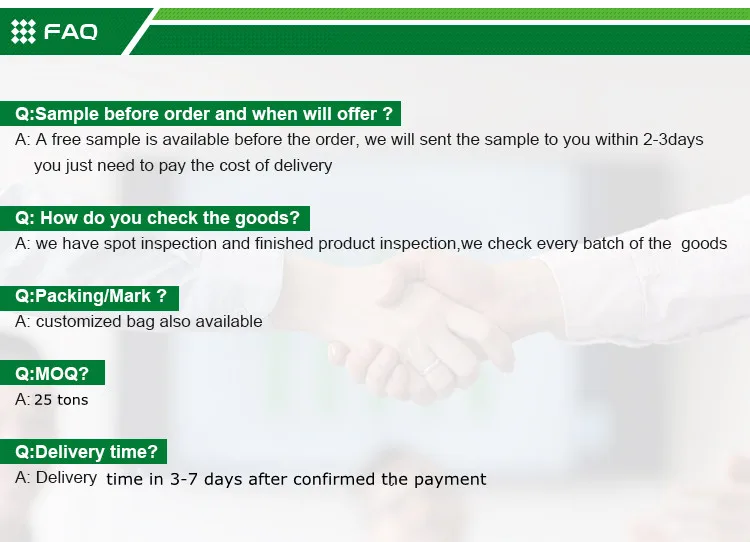 FAQ

Q:Sample before order and when will offer ?

A: A free sample is available before the order, we will sent the sample to you within 2-3days you just need to pay the cost of delivery

Q: How do you check the goods?

A: we have spot inspection and finished product inspection,we check every batch of the goods

Q:Packing/Mark ?

A: customized bag also available

Q:MOQ?

A: 25 tons

Q:Delivery time?

A: Delivery time in 3-7 days after confirmed the payment